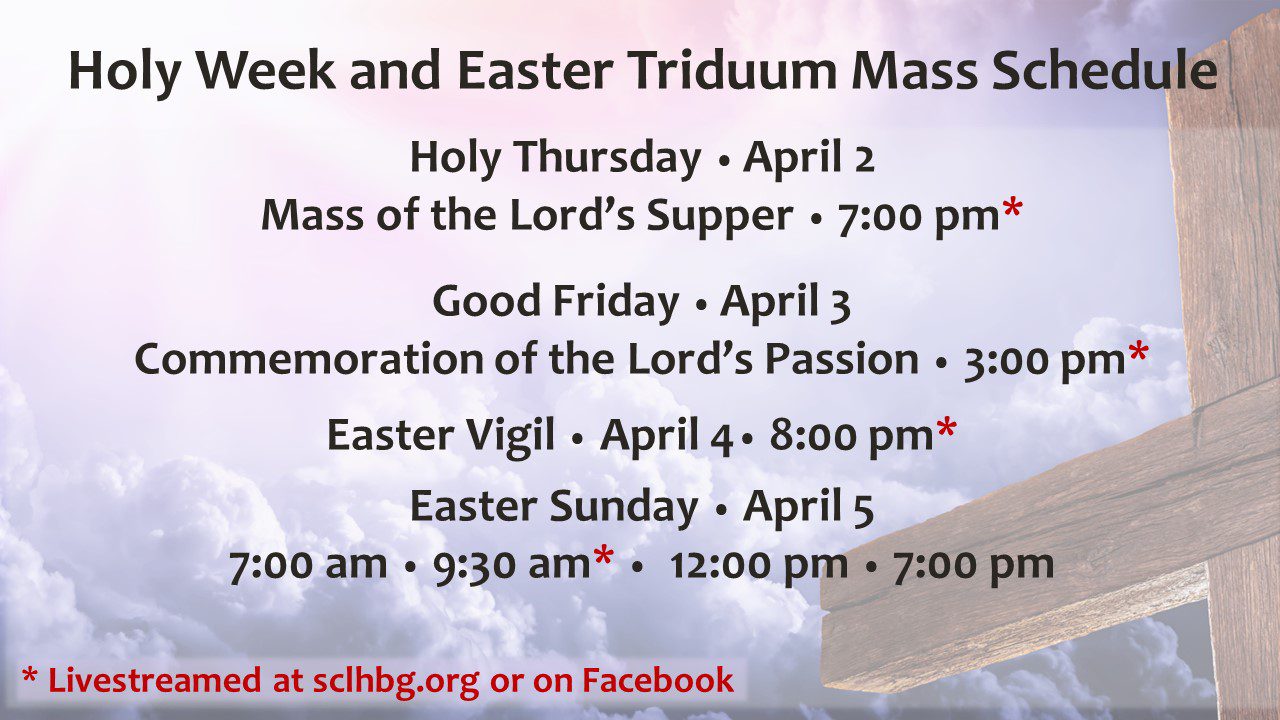 Holy Week and Easter Triduum Mass Schedule

Holy Thursday • April 2
Mass of the Lord's Supper • 7:00 pm*

Good Friday • April 3
Commemoration of the Lord's Passion • 3:00 pm*

Easter Vigil • April 4 • 8:00 pm*

Easter Sunday • April 5
7:00 am • 9:30 am* • 12:00 pm • 7:00 pm

* Livestreamed at sclhbg.org or on Facebook